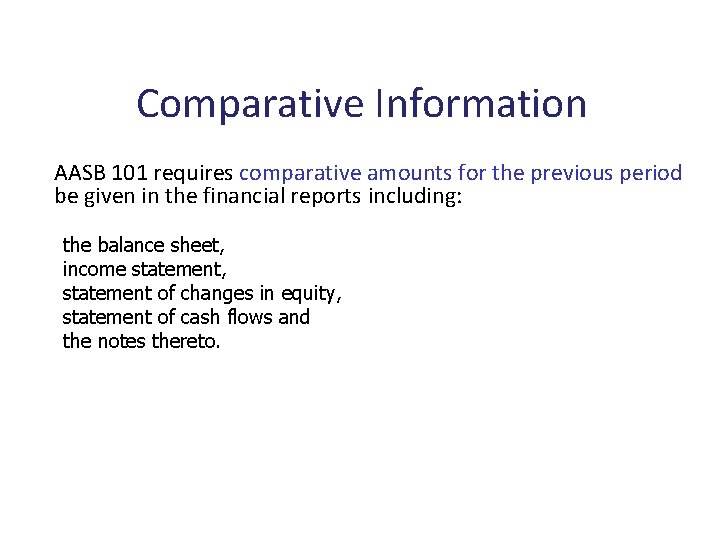 Comparative Information

AASB 101 requires comparative amounts for the previous period be given in the financial reports including:

the balance sheet,
income statement,
statement of changes in equity,
statement of cash flows and
the notes thereto.